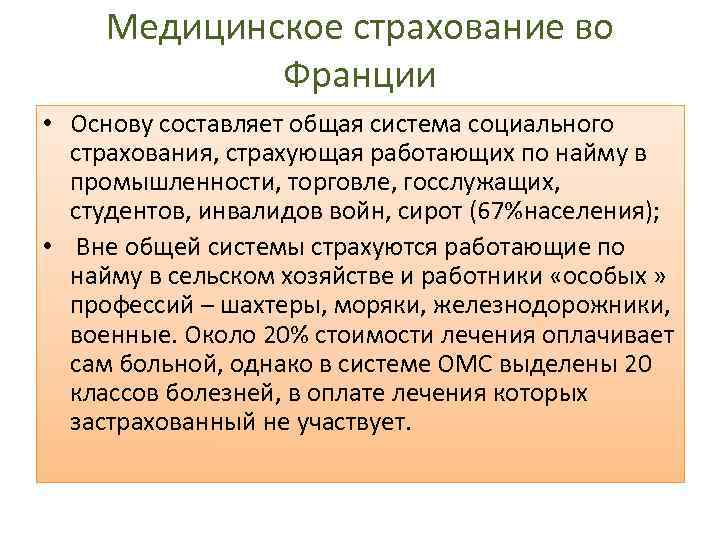 Медицинское страхование во Франции

• Основу составляет общая система социального страхования, страхующая работающих по найму в промышленности, торговле, госслужащих, студентов, инвалидов войн, сирот (67%населения);

• Вне общей системы страхуются работающие по найму в сельском хозяйстве и работники «особых » профессий – шахтеры, моряки, железнодорожники, военные. Около 20% стоимости лечения оплачивает сам больной, однако в системе ОМС выделены 20 классов болезней, в оплате лечения которых застрахованный не участвует.